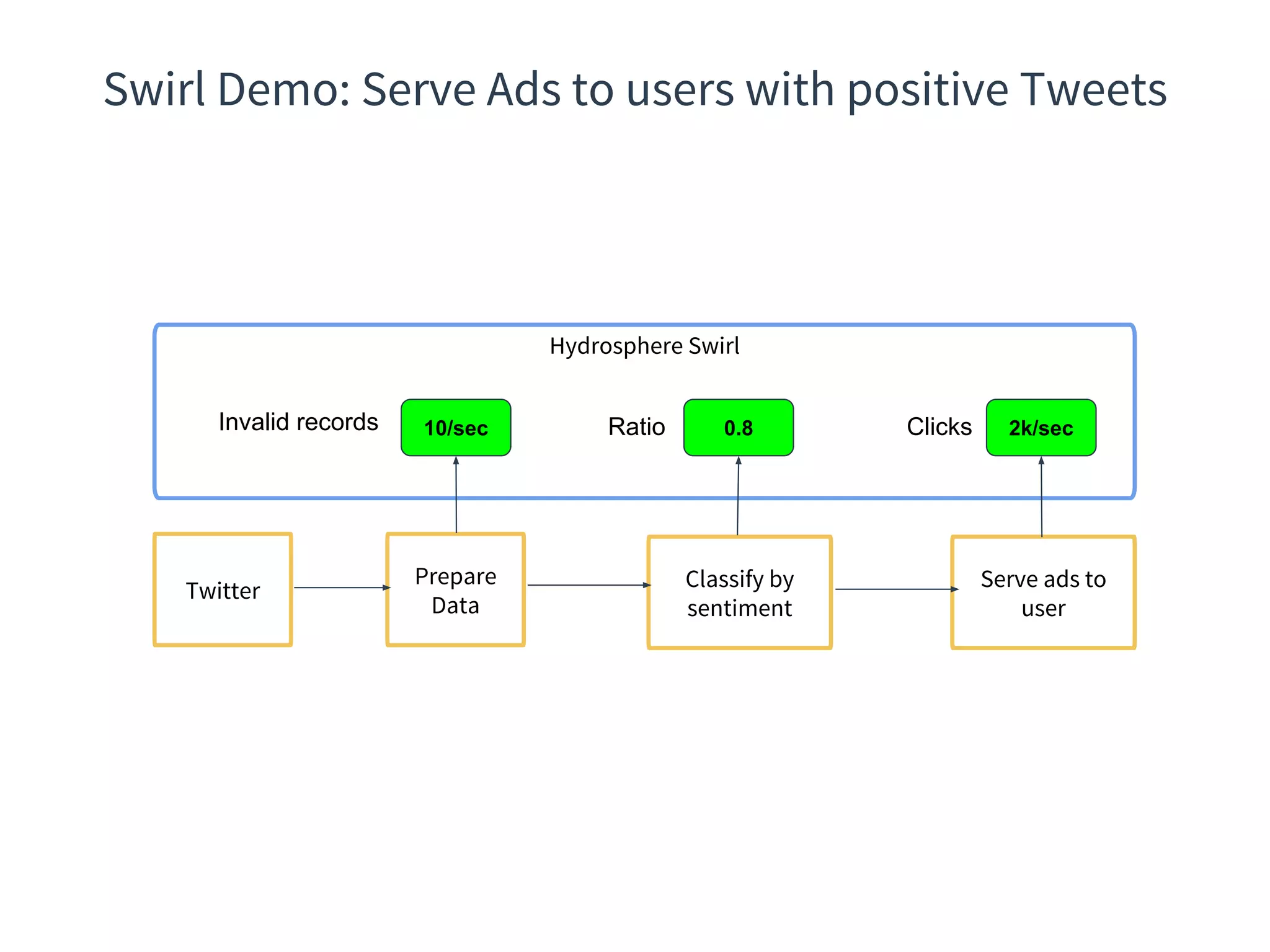 Swirl Demo: Serve Ads to users with positive Tweets

Hydrosphere Swirl

Invalid records 10/sec

Ratio 0.8

Clicks 2k/sec

Twitter

Prepare Data

Classify by sentiment

Serve ads to user